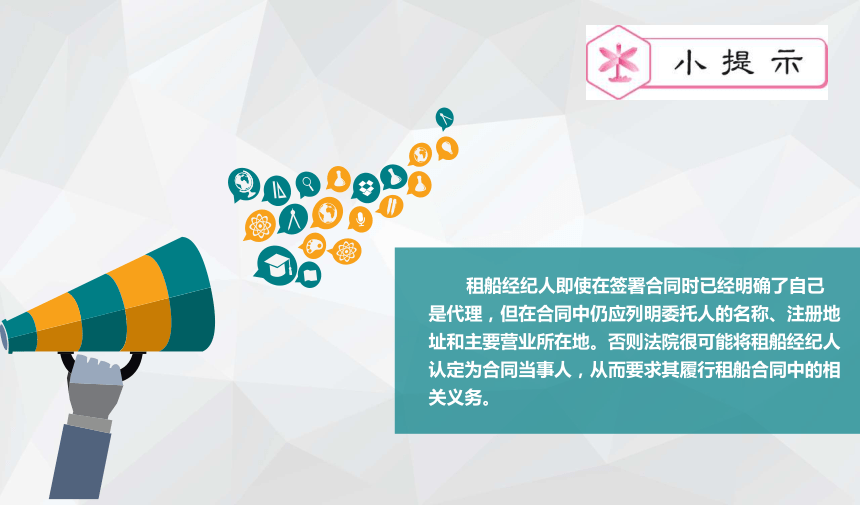 小提示

租船经纪人即使在签署合同时已经明确了自己是代理，但在合同中仍应列明委托人的名称、注册地址和主要营业所在地。否则法院很可能将租船经纪人认定为合同当事人，从而要求其履行租船合同中的相关义务。